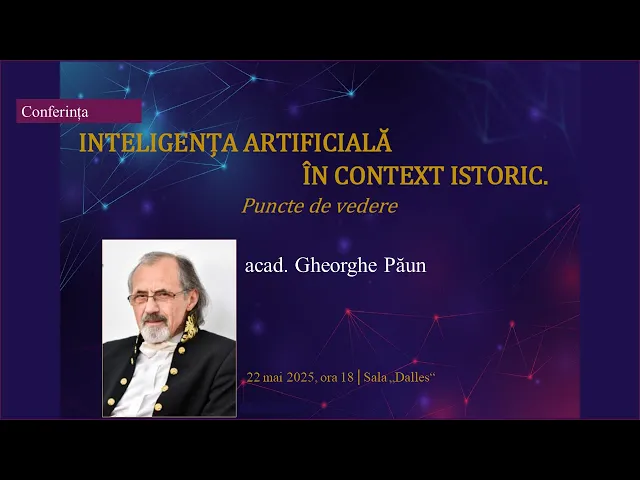 Conferința

INTELIGENȚA ARTIFICIALĂ ÎN CONTEXT ISTORIC.

Puncte de vedere

acad. Gheorghe Păun

22 mai 2025, ora 18 | Sala „Dalles“